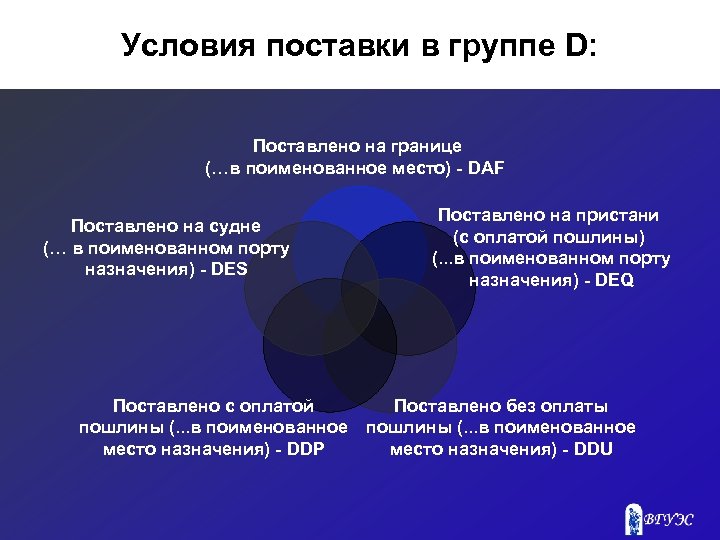 Условия поставки в группе D:

Поставлено на границе (…в поименованное место) - DAF

Поставлено на судне (… в поименованном порту назначения) - DES

Поставлено на пристани (с оплатой пошлины) (...в поименованном порту назначения) - DEQ

Поставлено с оплатой пошлины (...в поименованное место назначения) - DDP

Поставлено без оплаты пошлины (...в поименованное место назначения) - DDU

ВГУЭС